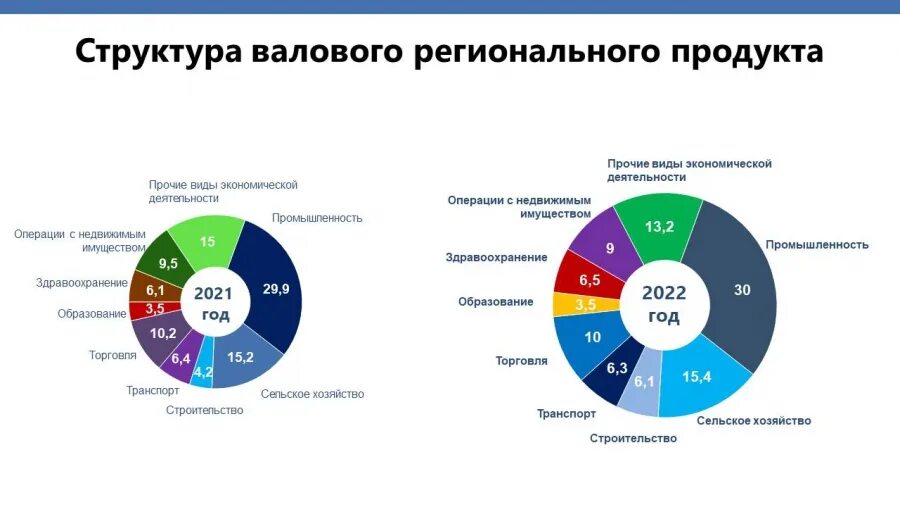 Структура валового регионального продукта

Прочие виды экономической деятельности
Промышленность
Операции с недвижимым имуществом
Здравоохранение
Образование
Торговля
Транспорт
Строительство
Сельское хозяйство
15
29,9
9,5
6,1
3,5
10,2
6,4
4,2
15,2
2021 год

Прочие виды экономической деятельности
Операции с недвижимым имуществом
Промышленность
Здравоохранение
Образование
Торговля
Транспорт
Строительство
Сельское хозяйство
13,2
9
30
6,5
3,5
10
6,3
6,1
15,4
2022 год